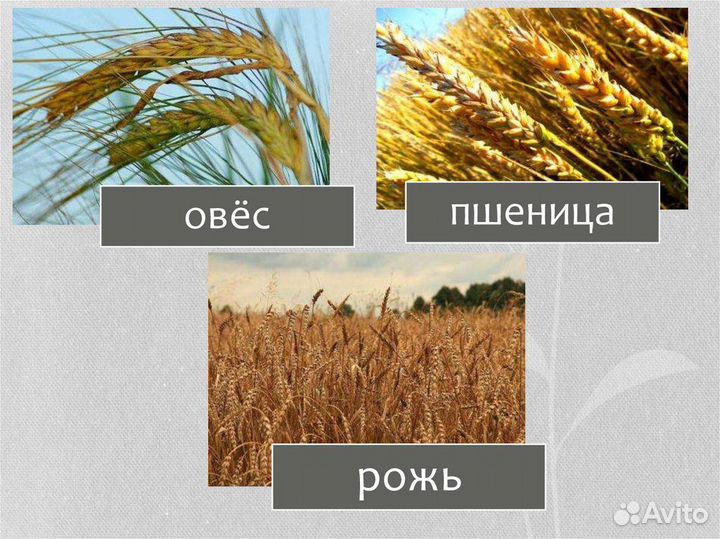 овёс

пшеница

рожь

Avito